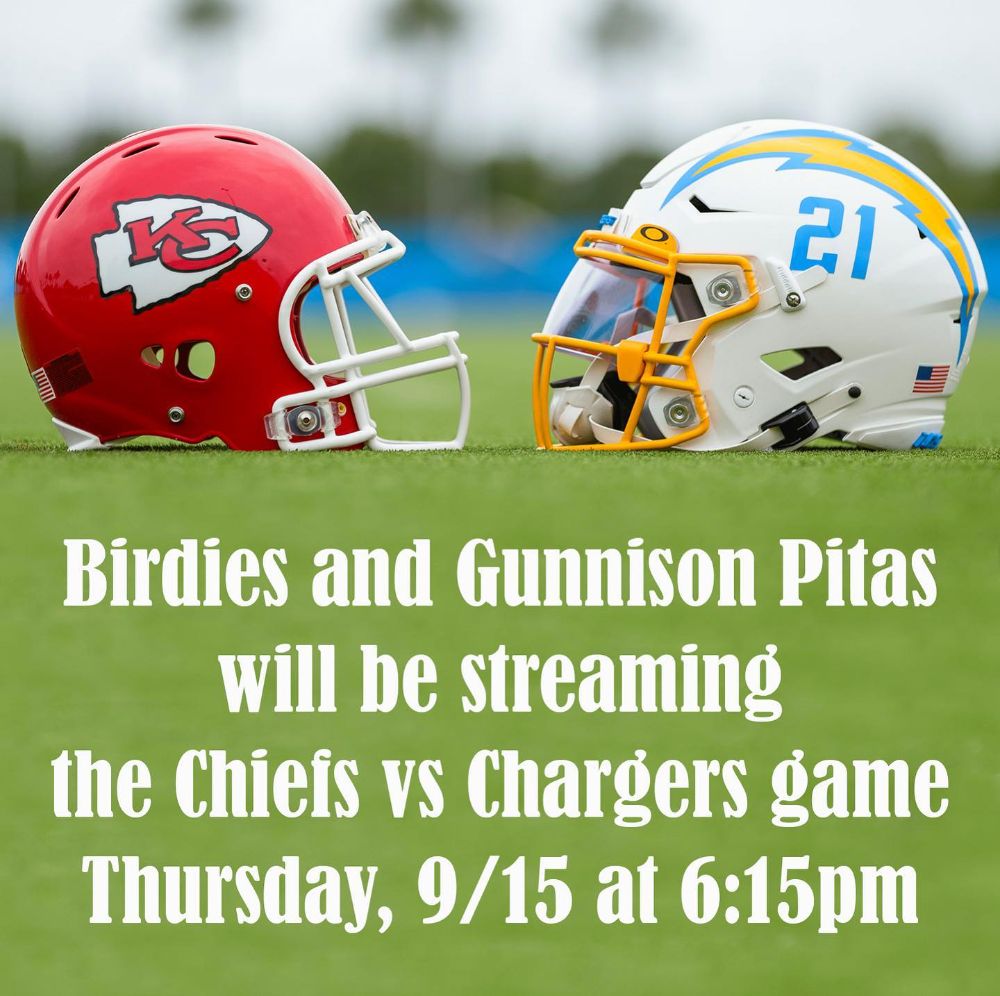 KC

21

Birdies and Gunnison Pitas will be streaming the Chiefs vs Chargers game Thursday, 9/15 at 6:15pm